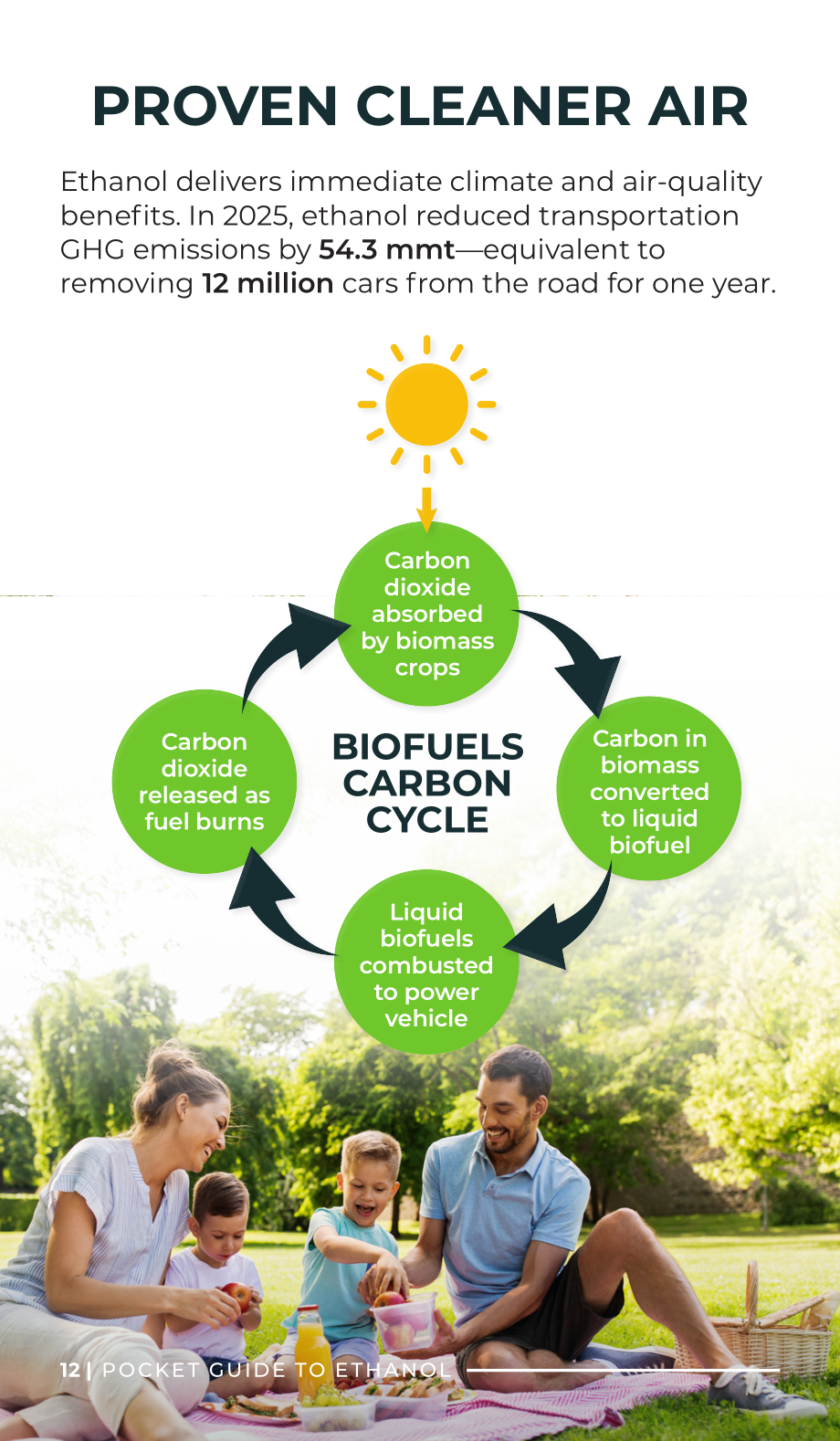 PROVEN CLEANER AIR

Ethanol delivers immediate climate and air-quality benefits. In 2025, ethanol reduced transportation GHG emissions by 54.3 mmt—equivalent to removing 12 million cars from the road for one year.

Carbon dioxide absorbed by biomass crops

Carbon in biomass converted to liquid biofuel

Liquid biofuels combusted to power vehicle

Carbon dioxide released as fuel burns

BIOFUELS CARBON CYCLE

12 | POCKET GUIDE TO ETHANOL